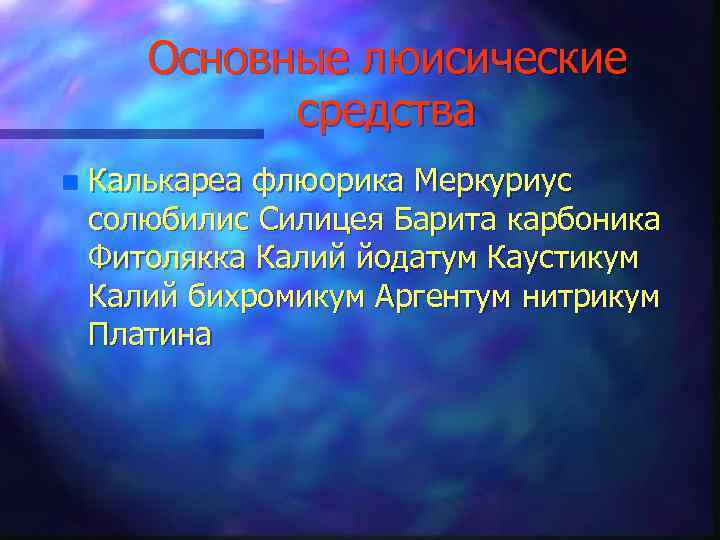 Основные люисические средства

Калькареа флюорика Меркуриус солюбилис Силицея Барита карбоника Фитолякка Калий йодатум Каустикум Калий бихромикум Аргентум нитрикум Платина